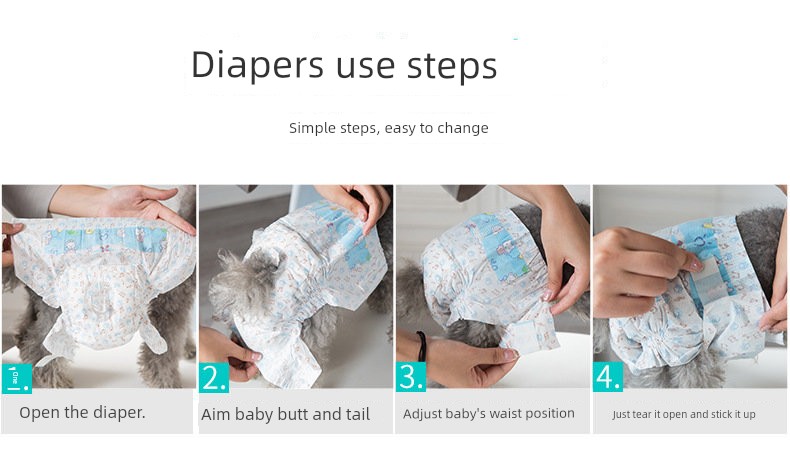 Diapers use steps

Simple steps, easy to change

1.

Open the diaper.

2.

Aim baby butt and tail

3.

Adjust baby's waist position

4.

Just tear it open and stick it up